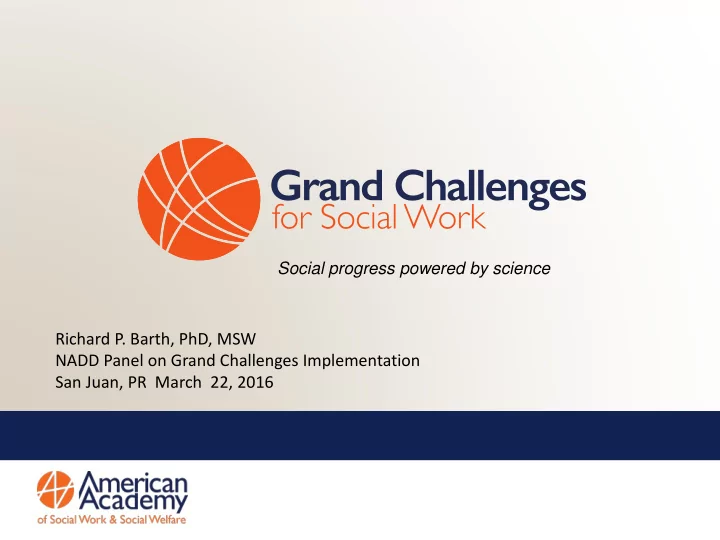 Grand Challenges
for Social Work

Social progress powered by science

Richard P. Barth, PhD, MSW
NADD Panel on Grand Challenges Implementation
San Juan, PR March 22, 2016

American Academy
of Social Work & Social Welfare